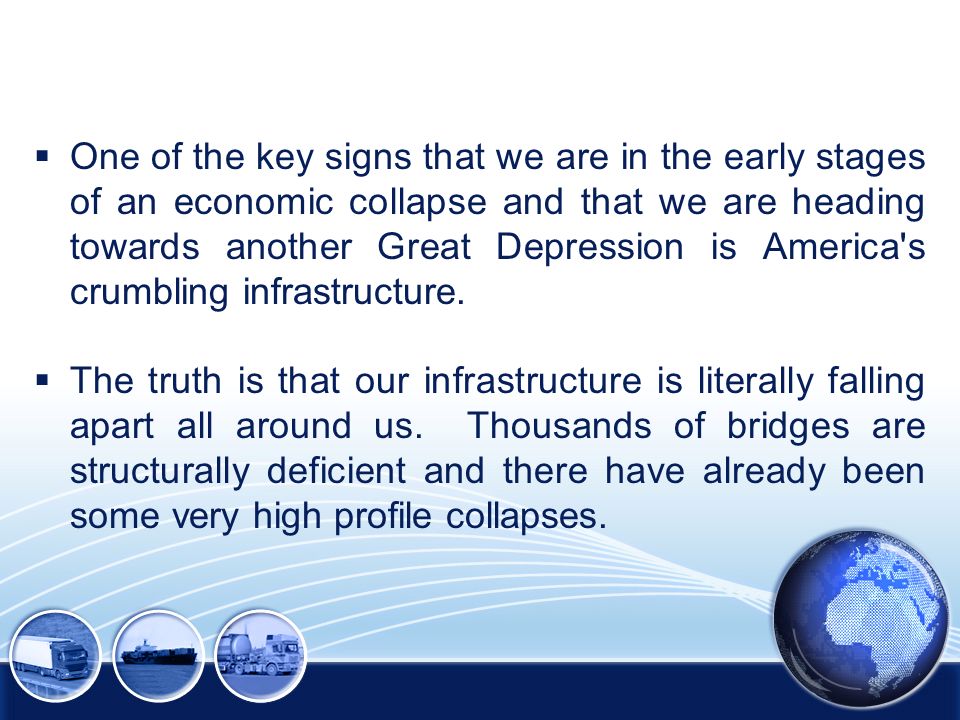 ▪ One of the key signs that we are in the early stages of an economic collapse and that we are heading towards another Great Depression is America's crumbling infrastructure.

▪ The truth is that our infrastructure is literally falling apart all around us. Thousands of bridges are structurally deficient and there have already been some very high profile collapses.